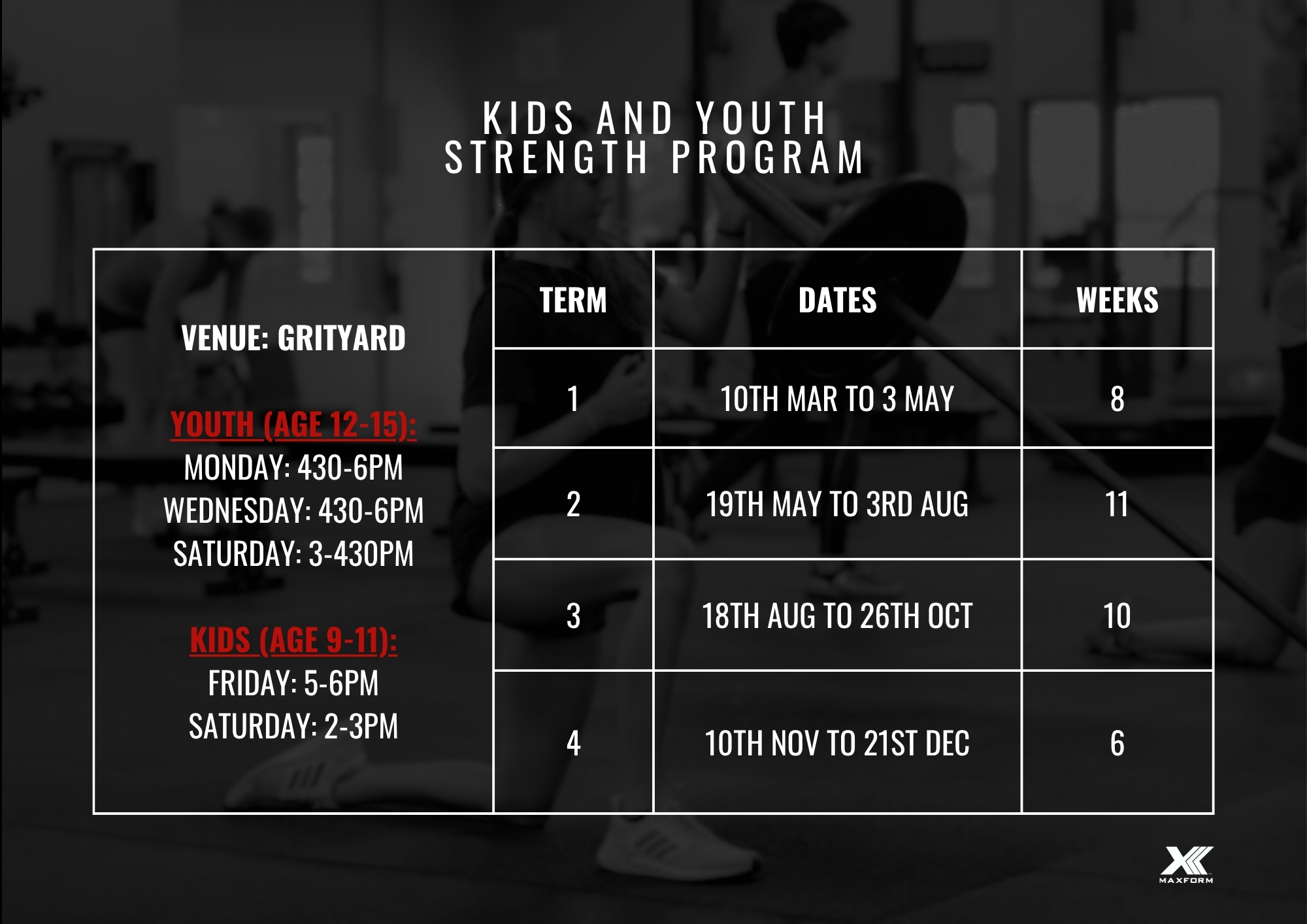 KIDS AND YOUTH
STRENGTH PROGRAM

VENUE: GRITYARD

YOUTH (AGE 12-15):
MONDAY: 430-6PM
WEDNESDAY: 430-6PM
SATURDAY: 3-430PM

KIDS (AGE 9-11):
FRIDAY: 5-6PM
SATURDAY: 2-3PM

| TERM | DATES | WEEKS |
|---|---|---|
| 1 | 10TH MAR TO 3 MAY | 8 |
| 2 | 19TH MAY TO 3RD AUG | 11 |
| 3 | 18TH AUG TO 26TH OCT | 10 |
| 4 | 10TH NOV TO 21ST DEC | 6 |

MAXFORM